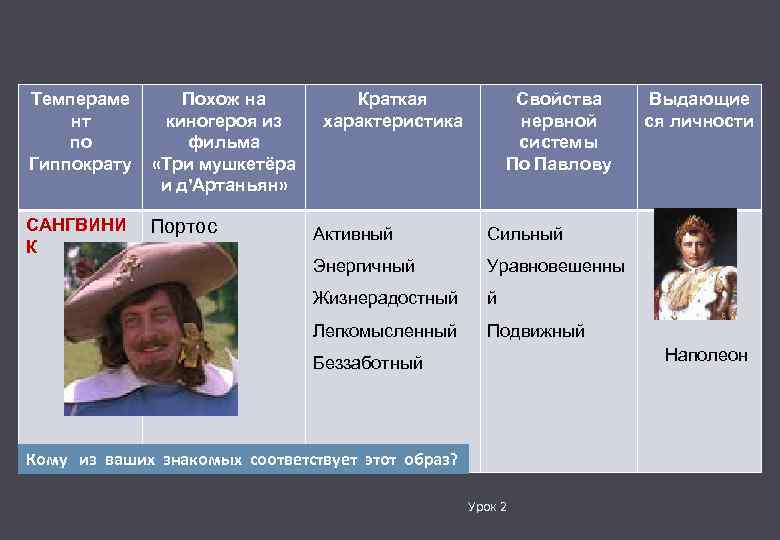 | Темперамент по Гиппократу | Похож на киногероя из фильма «Три мушкетёра и д'Артаньян» | Краткая характеристика | Свойства нервной системы По Павлову | Выдающиеся личности |
|---|---|---|---|---|
| САНГВИНИК | Портос | Активный Энергичный Жизнерадостный Легкомысленный Беззаботный | Сильный Уравновешенный Подвижный | Наполеон |

Кому из ваших знакомых соответствует этот образ?

Урок 2